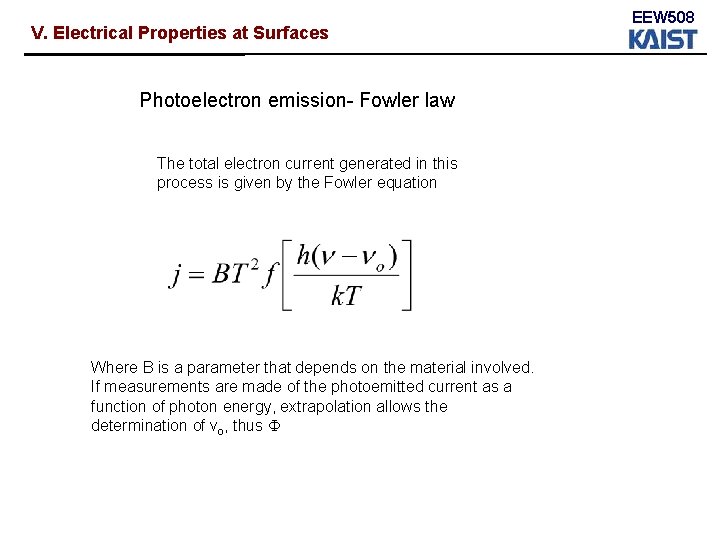 V. Electrical Properties at Surfaces

EEW508
KAIST

Photoelectron emission- Fowler law

The total electron current generated in this process is given by the Fowler equation

$j = BT^2 f\left[\frac{h(\nu - \nu_o)}{kT}\right]$

Where B is a parameter that depends on the material involved. If measurements are made of the photoemitted current as a function of photon energy, extrapolation allows the determination of $v_o$, thus $\Phi$